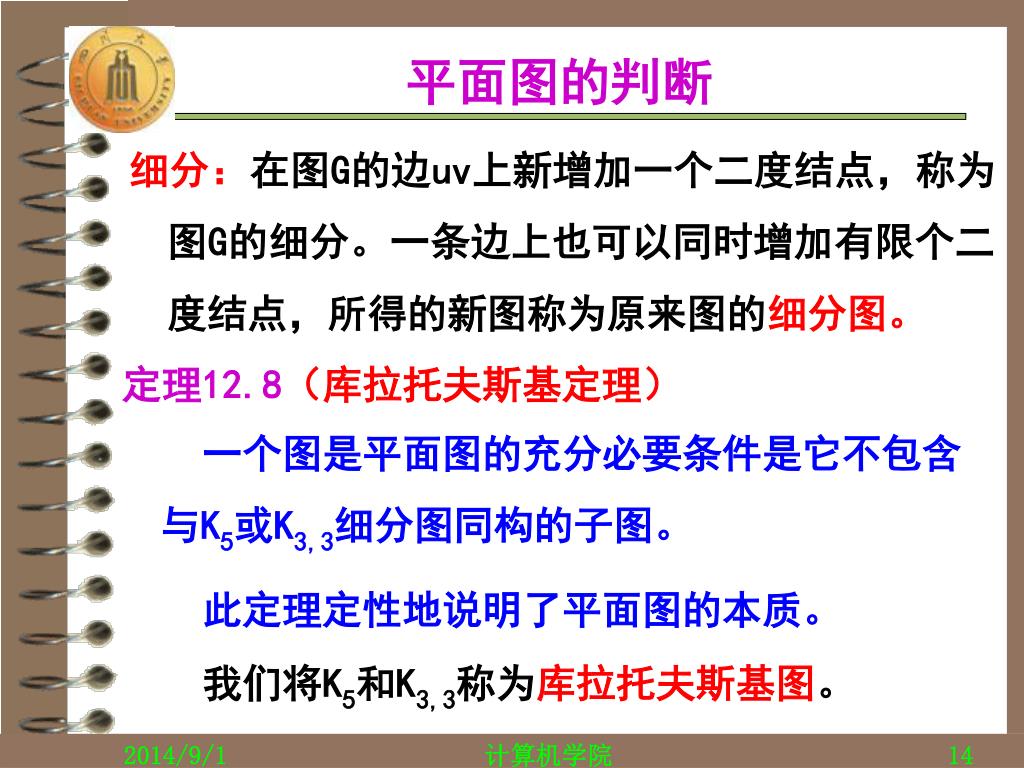 平面图的判断

细分：在图G的边uv上新增加一个二度结点，称为图G的细分。一条边上也可以同时增加有限个二度结点，所得的新图称为原来图的细分图。

定理12.8（库拉托夫斯基定理）

一个图是平面图的充分必要条件是它不包含与$K_5$或$K_{3,3}$细分图同构的子图。

此定理定性地说明了平面图的本质。

我们将$K_5$和$K_{3,3}$称为库拉托夫斯基图。

2014/9/1 计算机学院 14